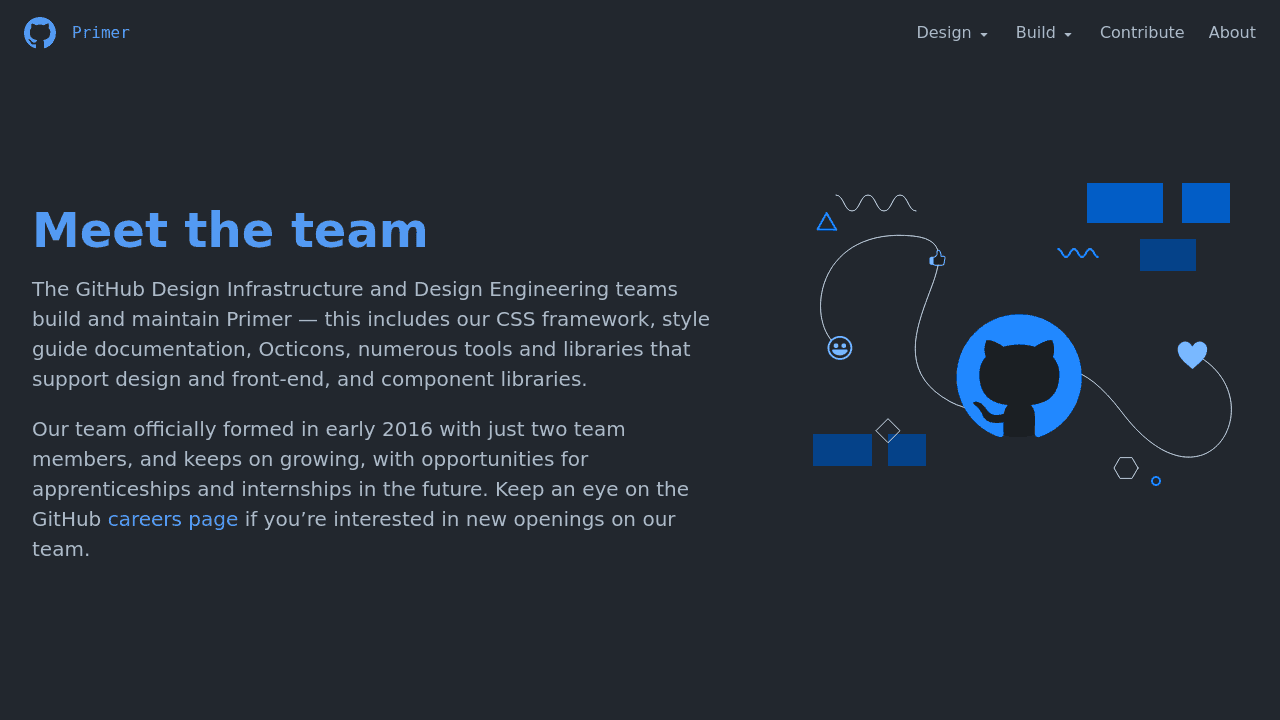 Primer

Design Build Contribute About

Meet the team

The GitHub Design Infrastructure and Design Engineering teams build and maintain Primer — this includes our CSS framework, style guide documentation, Octicons, numerous tools and libraries that support design and front-end, and component libraries.

Our team officially formed in early 2016 with just two team members, and keeps on growing, with opportunities for apprenticeships and internships in the future. Keep an eye on the GitHub careers page if you’re interested in new openings on our team.